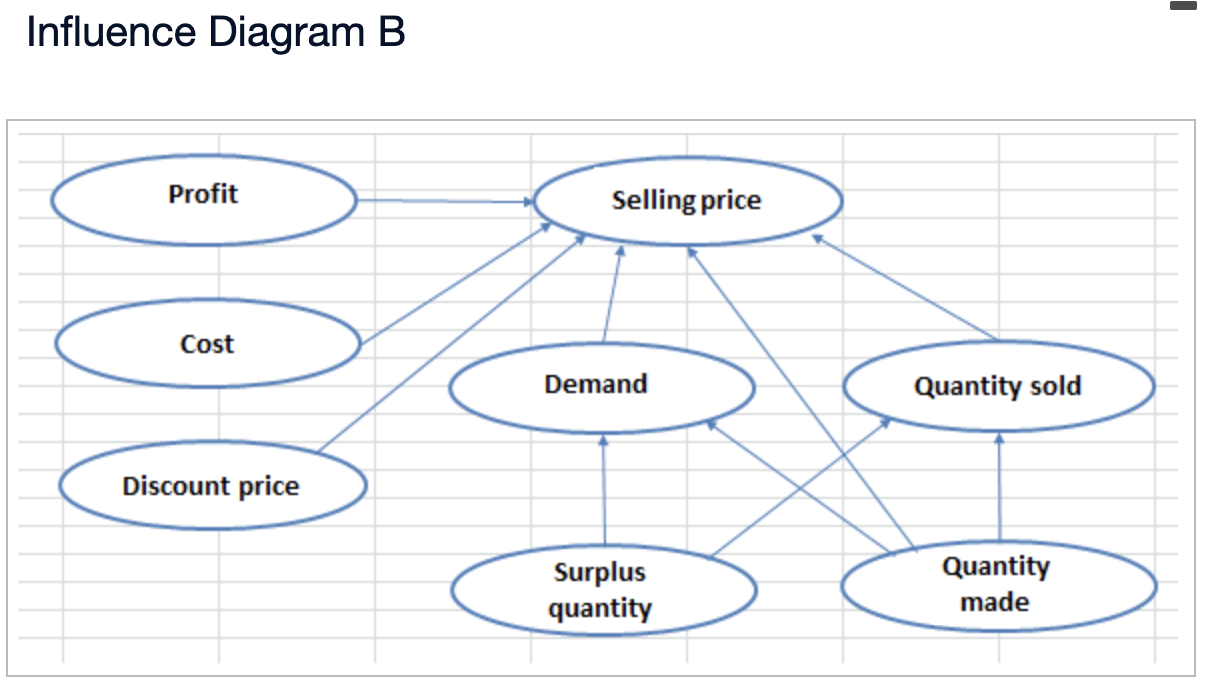 Influence Diagram B

Profit

Selling price

Cost

Demand

Quantity sold

Discount price

Surplus quantity

Quantity made